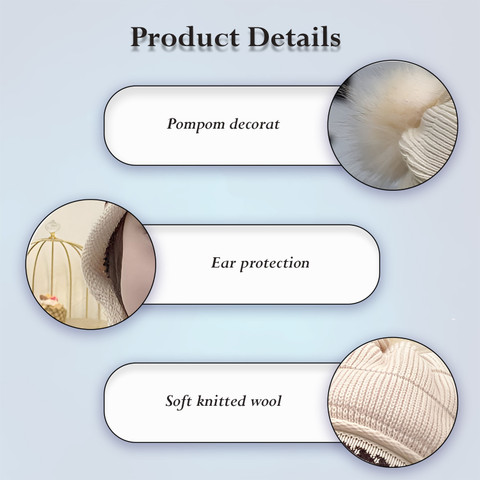 Product Details

Pompom decorat

Ear protection

Soft knitted wool